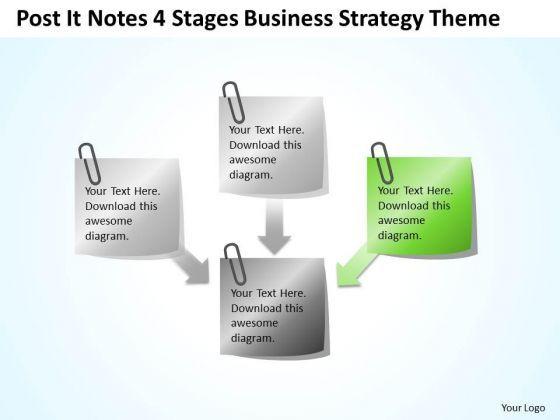 Post It Notes 4 Stages Business Strategy Theme

Your Text Here. Download this awesome diagram.

Your Text Here. Download this awesome diagram.

Your Text Here. Download this awesome diagram.

Your Text Here. Download this awesome diagram.

Your Logo